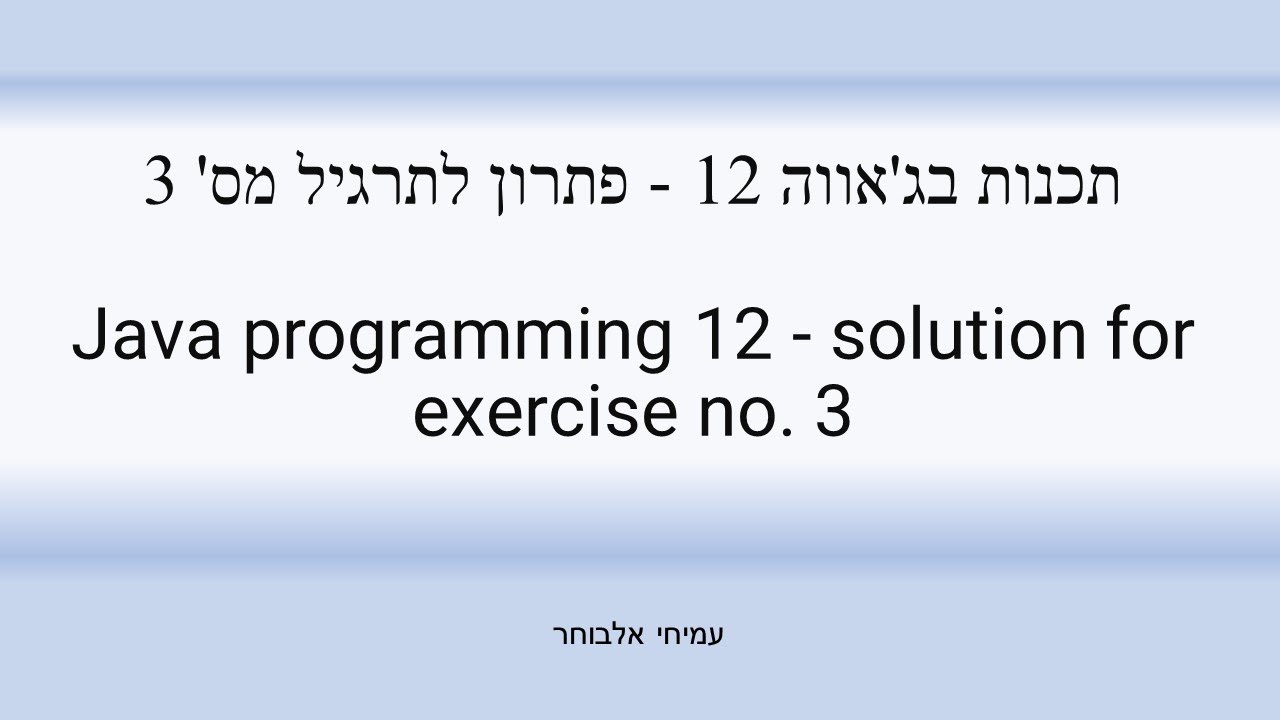 תכנות בג'אווה 12 - פתרון לתרגיל מס' 3

Java programming 12 - solution for exercise no. 3

עמיחי אלבוחר